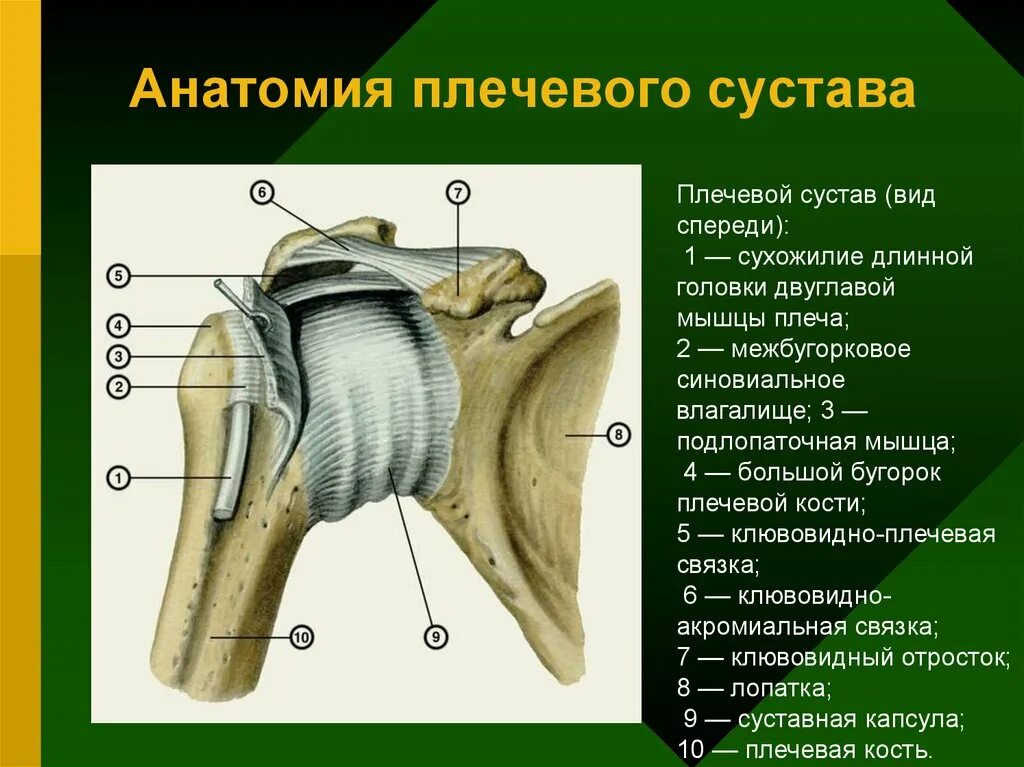 Анатомия плечевого сустава

6
7
5
4
3
2
8
1
10
9

Плечевой сустав (вид спереди):
1 — сухожилие длинной головки двуглавой мышцы плеча;
2 — межбугорковое синовиальное влагалище; 3 — подлопаточная мышца;
4 — большой бугорок плечевой кости;
5 — клювовидно-плечевая связка;
6 — клювовидно-акромиальная связка;
7 — клювовидный отросток;
8 — лопатка;
9 — суставная капсула;
10 — плечевая кость.